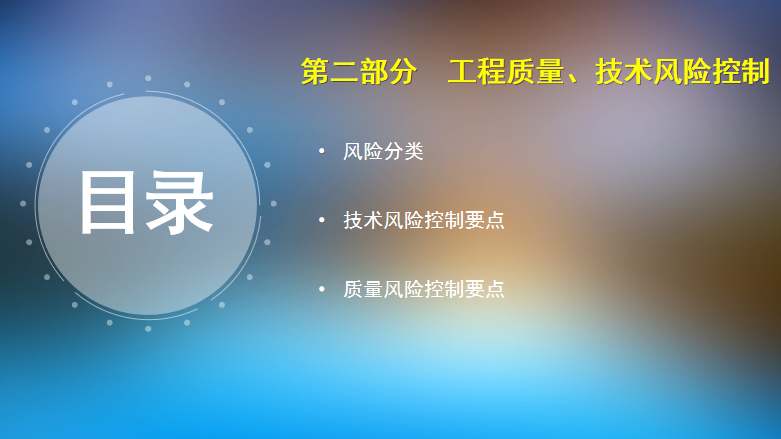 目录

第二部分　工程质量、技术风险控制

• 风险分类

• 技术风险控制要点

• 质量风险控制要点